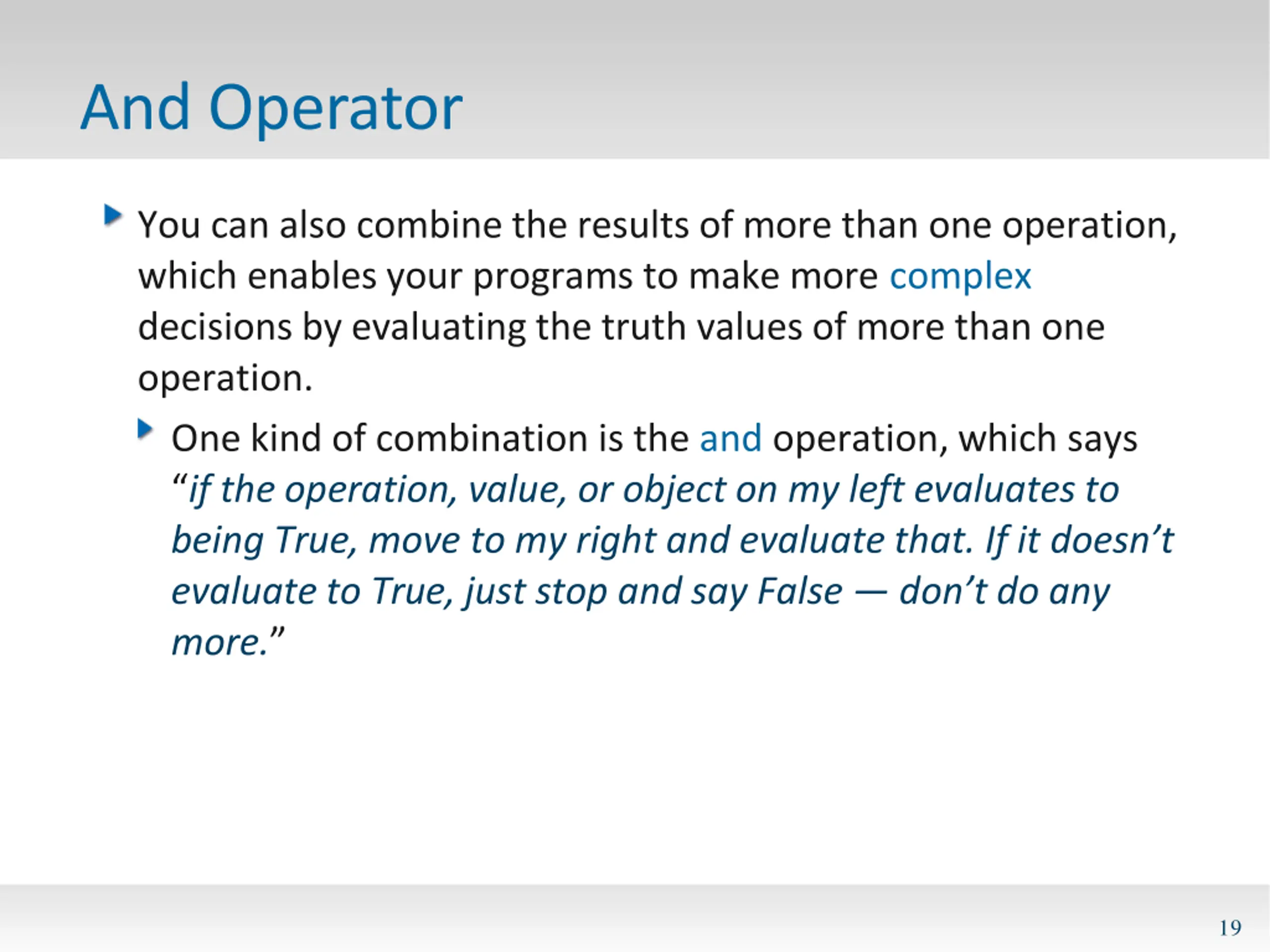 And Operator

You can also combine the results of more than one operation, which enables your programs to make more complex decisions by evaluating the truth values of more than one operation.

One kind of combination is the and operation, which says “if the operation, value, or object on my left evaluates to being True, move to my right and evaluate that. If it doesn’t evaluate to True, just stop and say False — don’t do any more.”

19